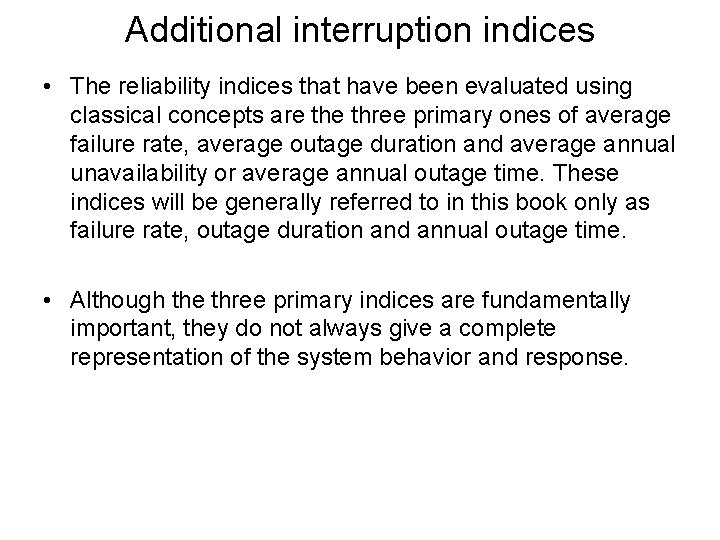 Additional interruption indices

• The reliability indices that have been evaluated using classical concepts are the three primary ones of average failure rate, average outage duration and average annual unavailability or average annual outage time. These indices will be generally referred to in this book only as failure rate, outage duration and annual outage time.

• Although the three primary indices are fundamentally important, they do not always give a complete representation of the system behavior and response.